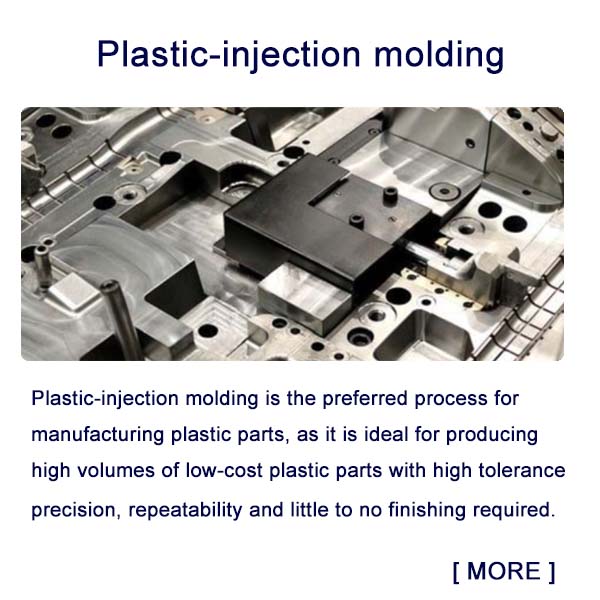 Plastic-injection molding

Plastic-injection molding is the preferred process for manufacturing plastic parts, as it is ideal for producing high volumes of low-cost plastic parts with high tolerance precision, repeatability and little to no finishing required.

[ MORE ]